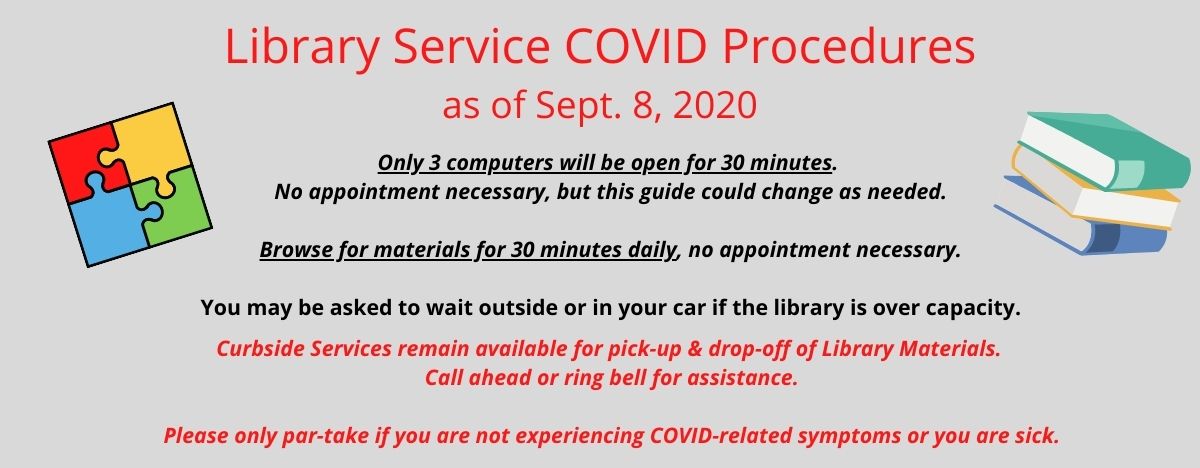 Library Service COVID Procedures
as of Sept. 8, 2020

Only 3 computers will be open for 30 minutes.
No appointment necessary, but this guide could change as needed.

Browse for materials for 30 minutes daily, no appointment necessary.

You may be asked to wait outside or in your car if the library is over capacity.

Curbside Services remain available for pick-up & drop-off of Library Materials.
Call ahead or ring bell for assistance.

Please only par-take if you are not experiencing COVID-related symptoms or you are sick.